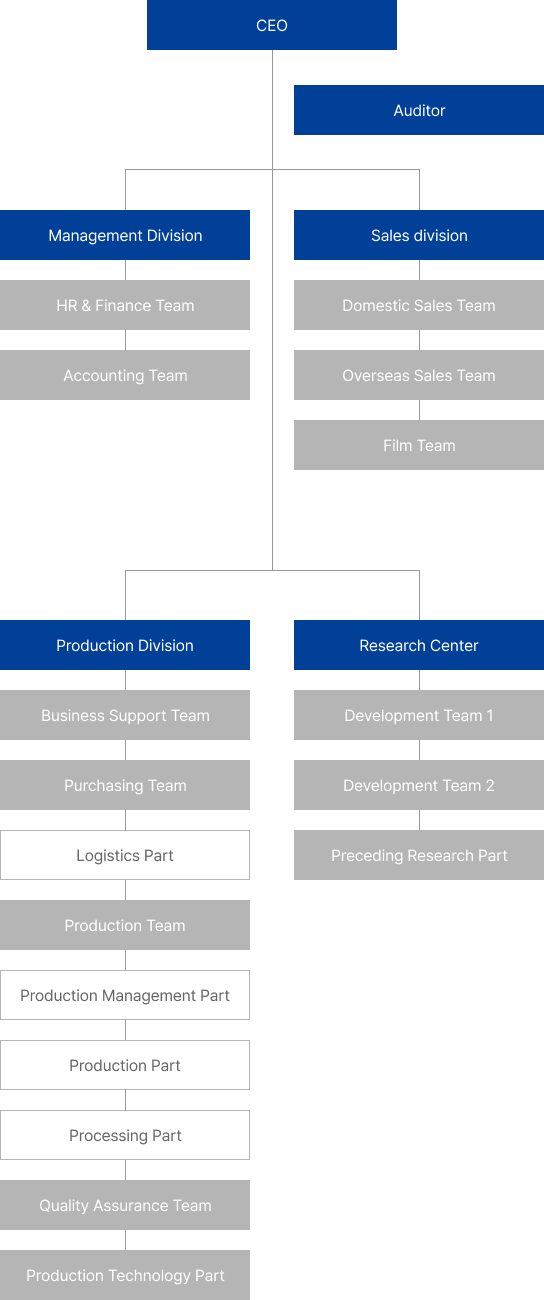 CEO

Auditor

Management Division

HR & Finance Team

Accounting Team

Sales division

Domestic Sales Team

Overseas Sales Team

Film Team

Production Division

Business Support Team

Purchasing Team

Logistics Part

Production Team

Production Management Part

Production Part

Processing Part

Quality Assurance Team

Production Technology Part

Research Center

Development Team 1

Development Team 2

Preceding Research Part